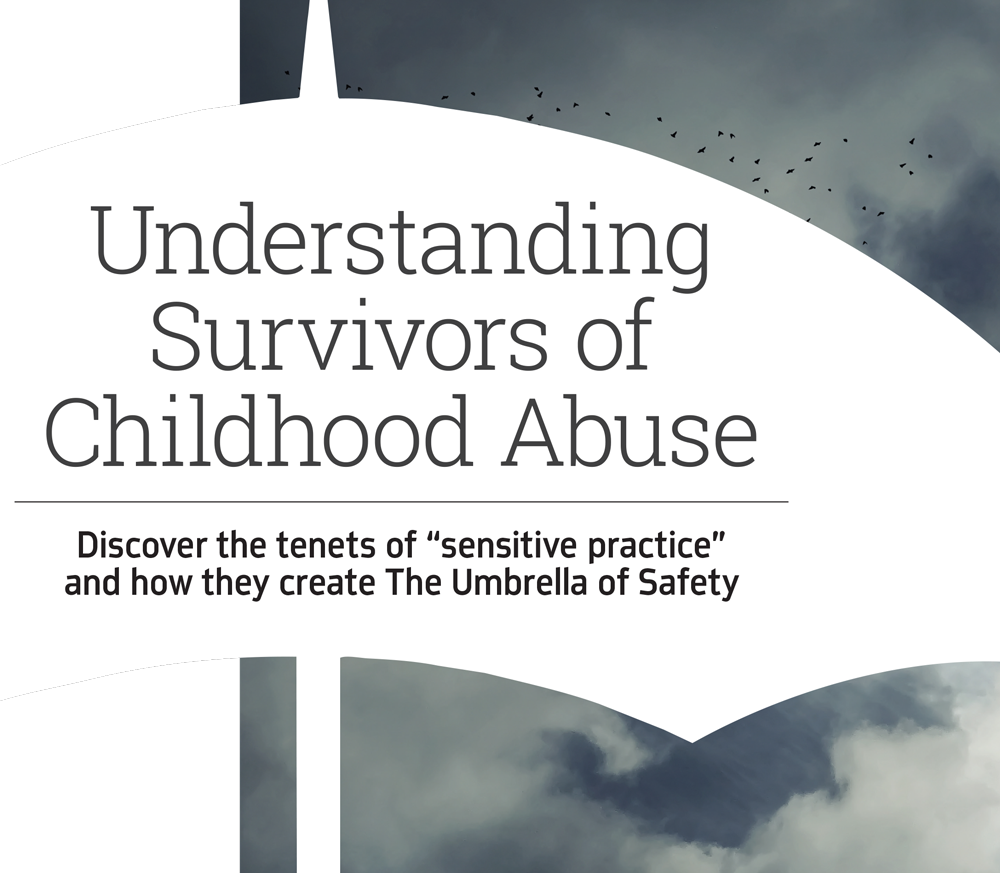 Understanding Survivors of Childhood Abuse

Discover the tenets of “sensitive practice” and how they create The Umbrella of Safety